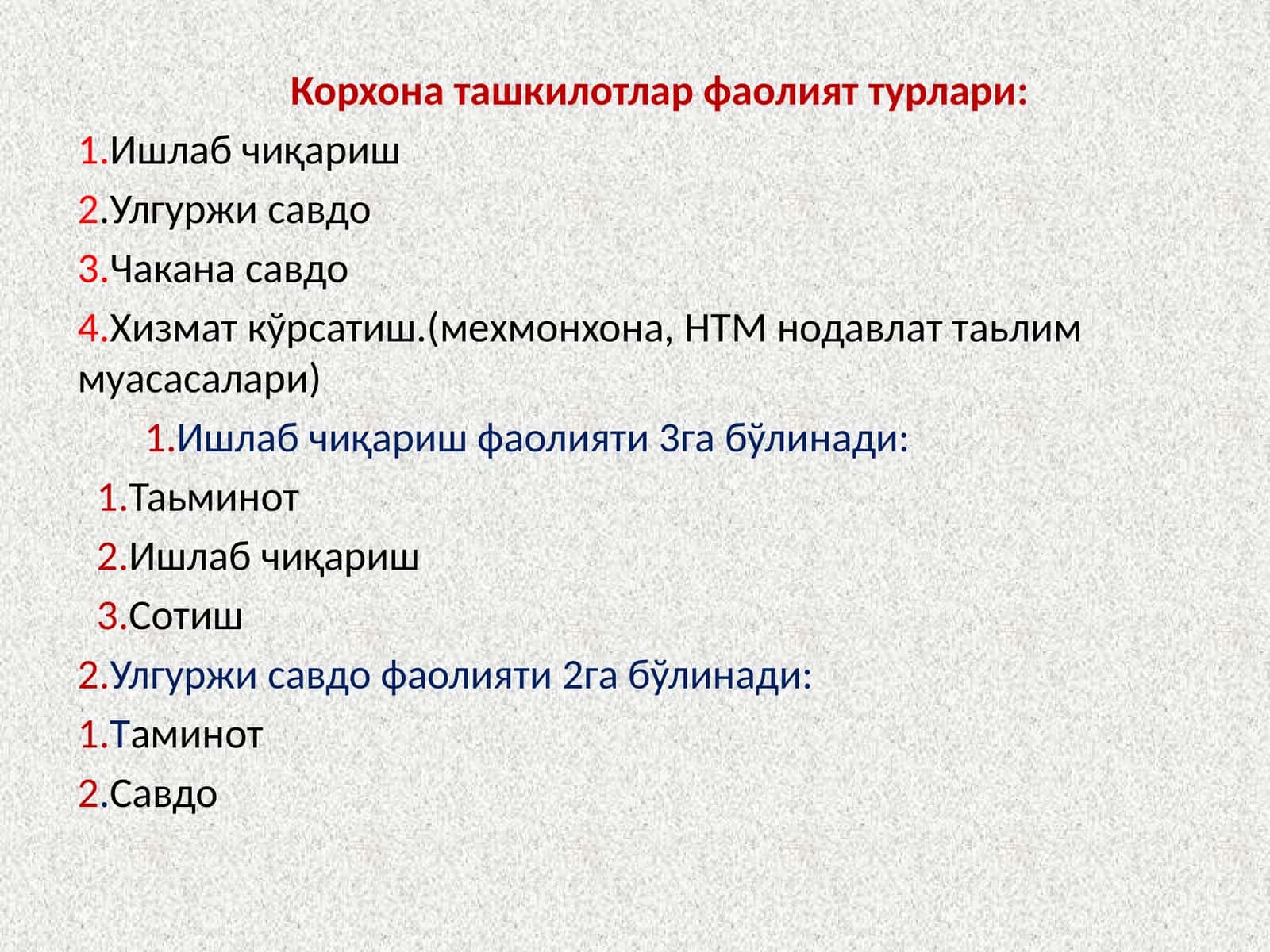 Корхона ташкилотлар фаолият турлари:

1.Ишлаб чиқариш

2.Улгуржи савдо

3.Чакана савдо

4.Хизмат кўрсатиш.(мехмонхона, НТМ нодавлат таьлим муасасалари)

1.Ишлаб чиқариш фаолияти 3га бўлинади:

1.Таьминот

2.Ишлаб чиқариш

3.Сотиш

2.Улгуржи савдо фаолияти 2га бўлинади:

1.Таминот

2.Савдо